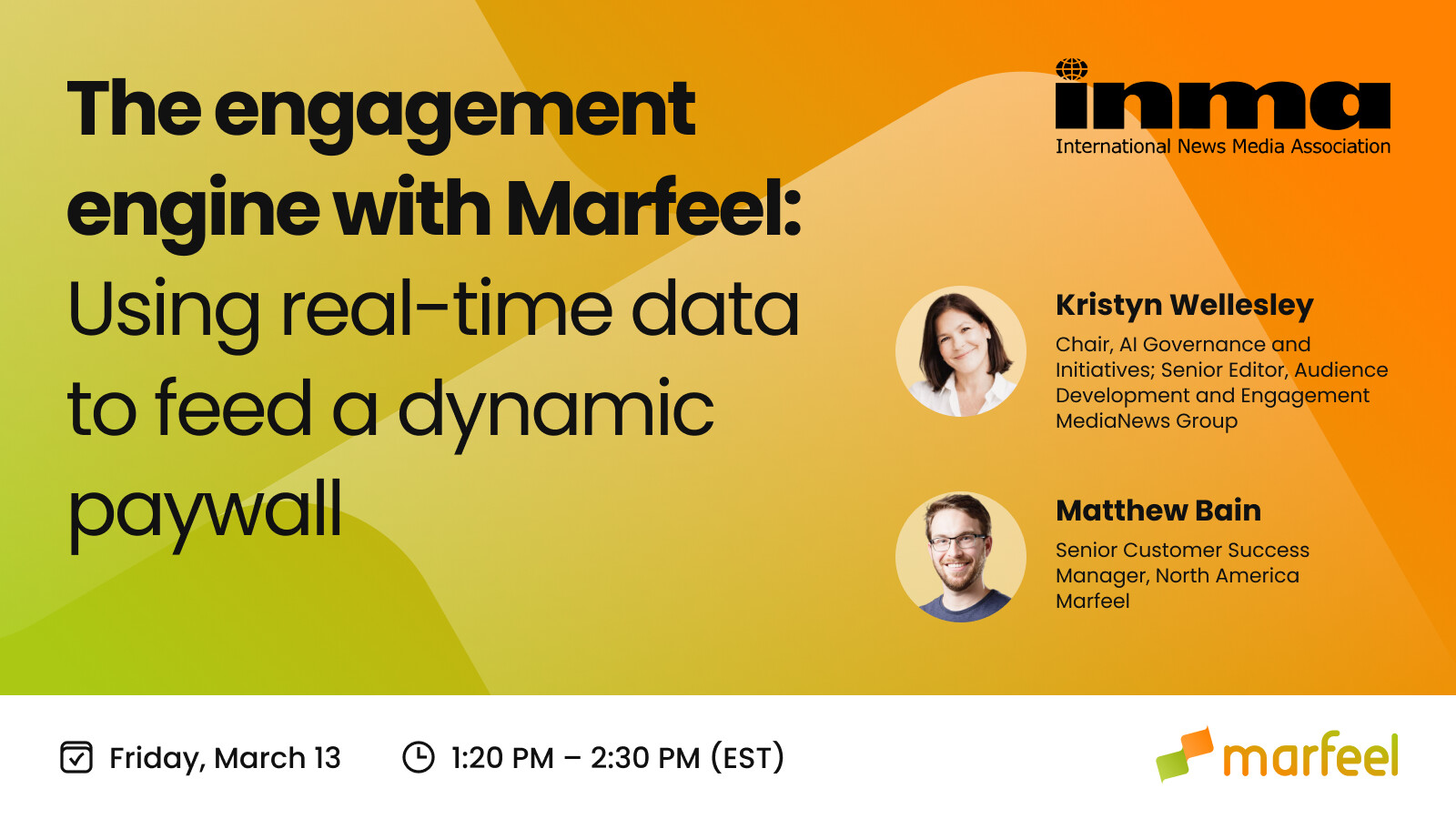 The engagement engine with Marfeel: Using real-time data to feed a dynamic paywall

inma
International News Media Association

Kristyn Wellesley
Chair, AI Governance and Initiatives; Senior Editor, Audience Development and Engagement
MediaNews Group

Matthew Bain
Senior Customer Success Manager, North America
Marfeel

Friday, March 13

1:20 PM – 2:30 PM (EST)

marfeel